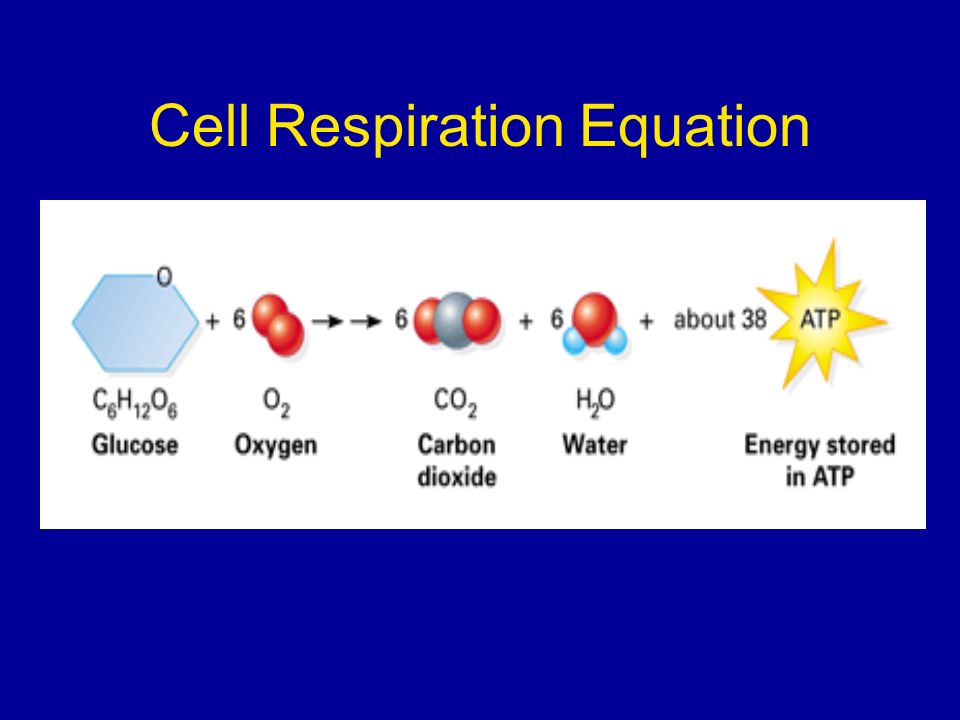 Cell Respiration Equation

O

+ 6 → → 6 + 6 + about 38 ATP

$C_6H_{12}O_6$
Glucose

$O_2$
Oxygen

$CO_2$
Carbon dioxide

$H_2O$
Water

Energy stored in ATP